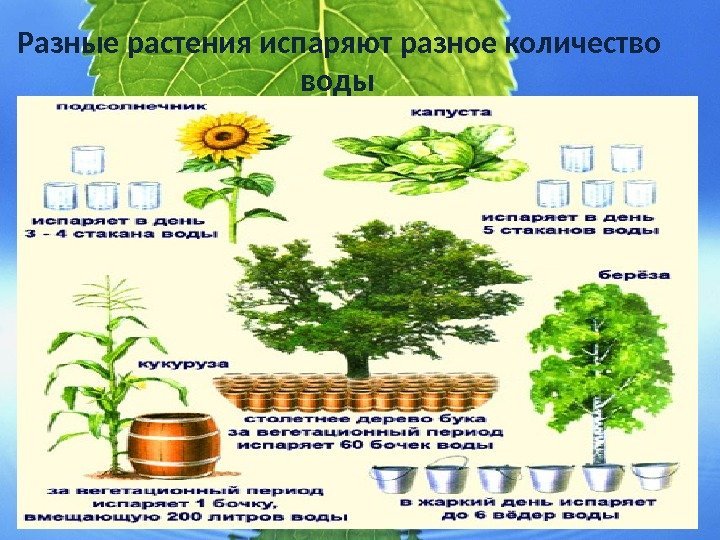 Разные растения испаряют разное количество воды

подсолнечник

испаряет в день 3 - 4 стакана воды

капуста

испаряет в день 5 стаканов воды

берёза

кукуруза

столетнее дерево бука за вегетационный период испаряет 60 бочек воды

за вегетационный период испаряет 1 бочку, вмещающую 200 литров воды

в жаркий день испаряет до 6 вёдер воды